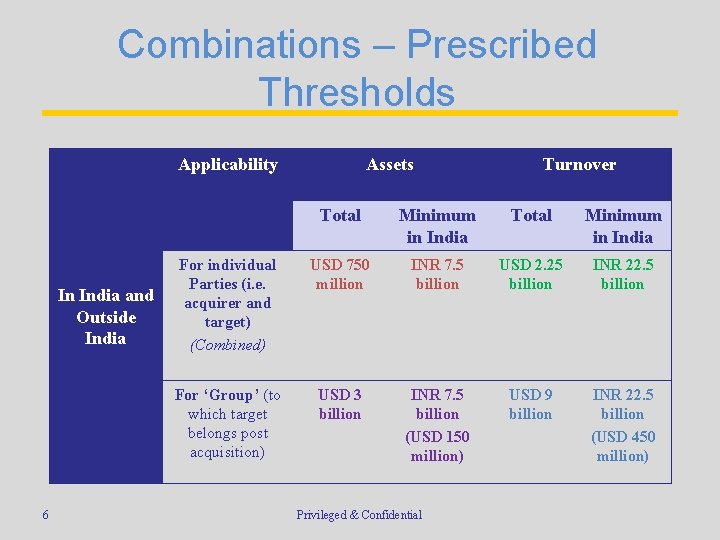 Combinations – Prescribed Thresholds

| | Applicability | Assets | | Turnover | |
|---|---|---|---|---|---|
| | | Total | Minimum in India | Total | Minimum in India |
| In India and Outside India | For individual Parties (i.e. acquirer and target) (Combined) | USD 750 million | INR 7.5 billion | USD 2.25 billion | INR 22.5 billion |
| | For 'Group' (to which target belongs post acquisition) | USD 3 billion | INR 7.5 billion (USD 150 million) | USD 9 billion | INR 22.5 billion (USD 450 million) |

6

Privileged & Confidential